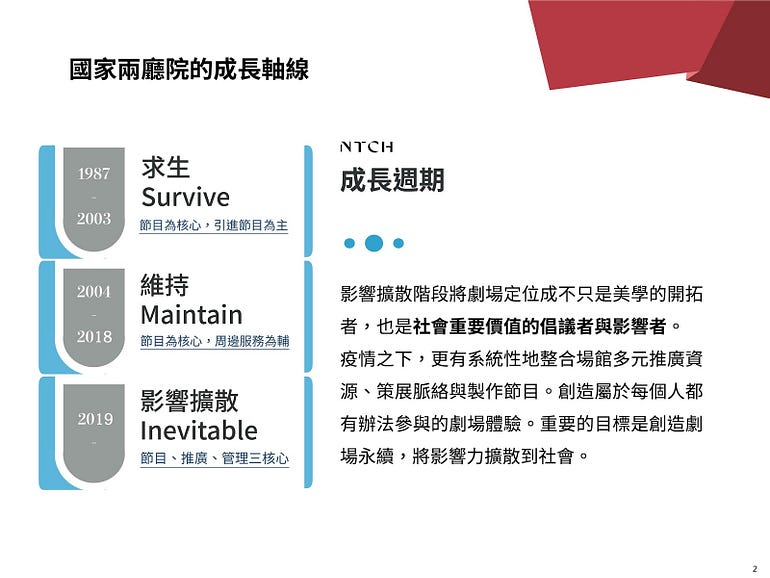 國家兩廳院的成長軸線

1987
-
2003

求生
Survive
節目為核心，引進節目為主

2004
-
2018

維持
Maintain
節目為核心，周邊服務為輔

2019
-

影響擴散
Inevitable
節目、推廣、管理三核心

NTCH
成長週期

影響擴散階段將劇場定位成不只是美學的開拓者，也是社會重要價值的倡議者與影響者。疫情之下，更有系統性地整合場館多元推廣資源、策展脈絡與製作節目。創造屬於每個人都有辦法參與的劇場體驗。重要的目標是創造劇場永續，將影響力擴散到社會。

2